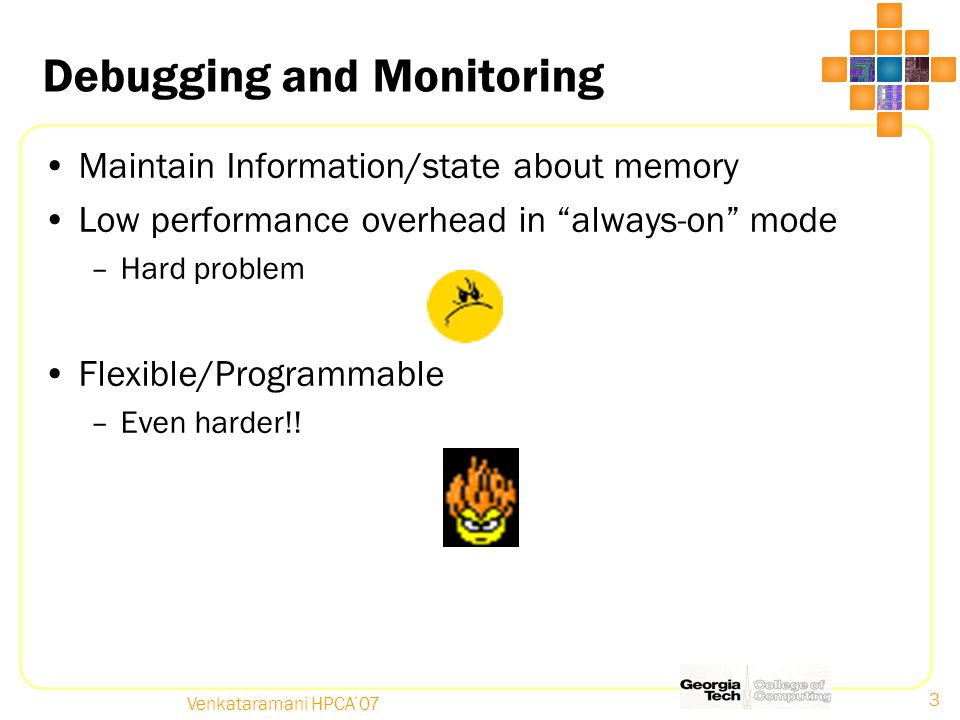 Debugging and Monitoring

• Maintain Information/state about memory
• Low performance overhead in “always-on” mode
– Hard problem

• Flexible/Programmable
– Even harder!!

Venkataramani HPCA'07

Georgia Tech College of Computing

3